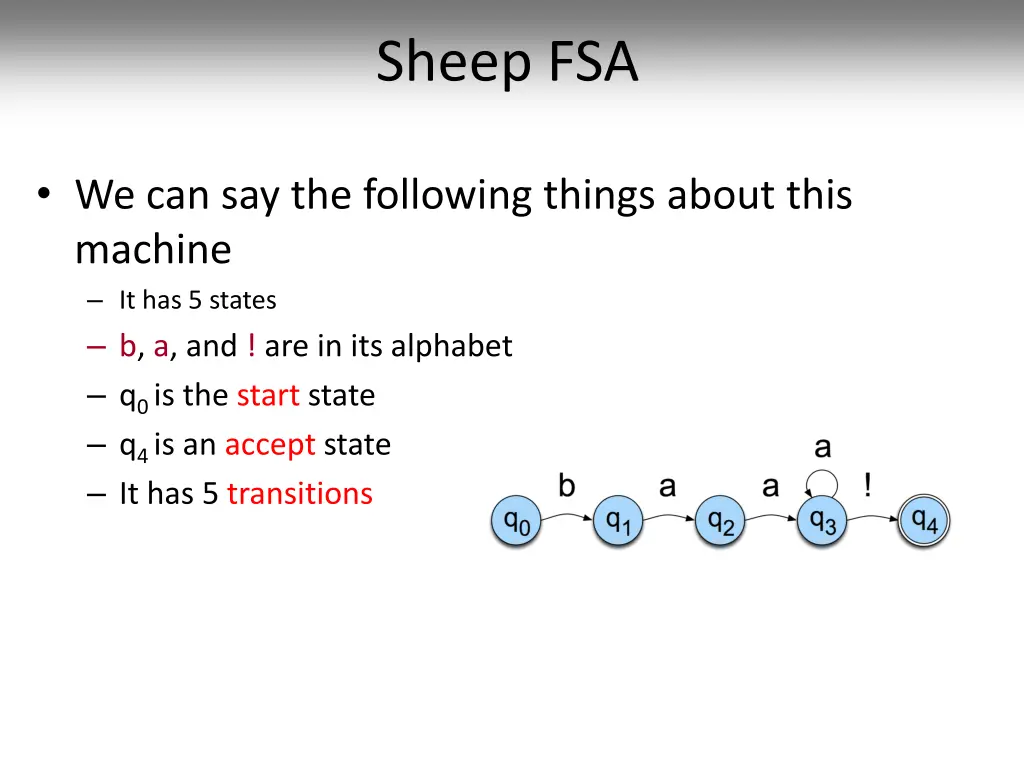 Sheep FSA

• We can say the following things about this machine

– It has 5 states

– b, a, and ! are in its alphabet

– $q_0$ is the start state

– $q_4$ is an accept state

– It has 5 transitions

a

b a a !

$q_0$ $q_1$ $q_2$ $q_3$ $q_4$